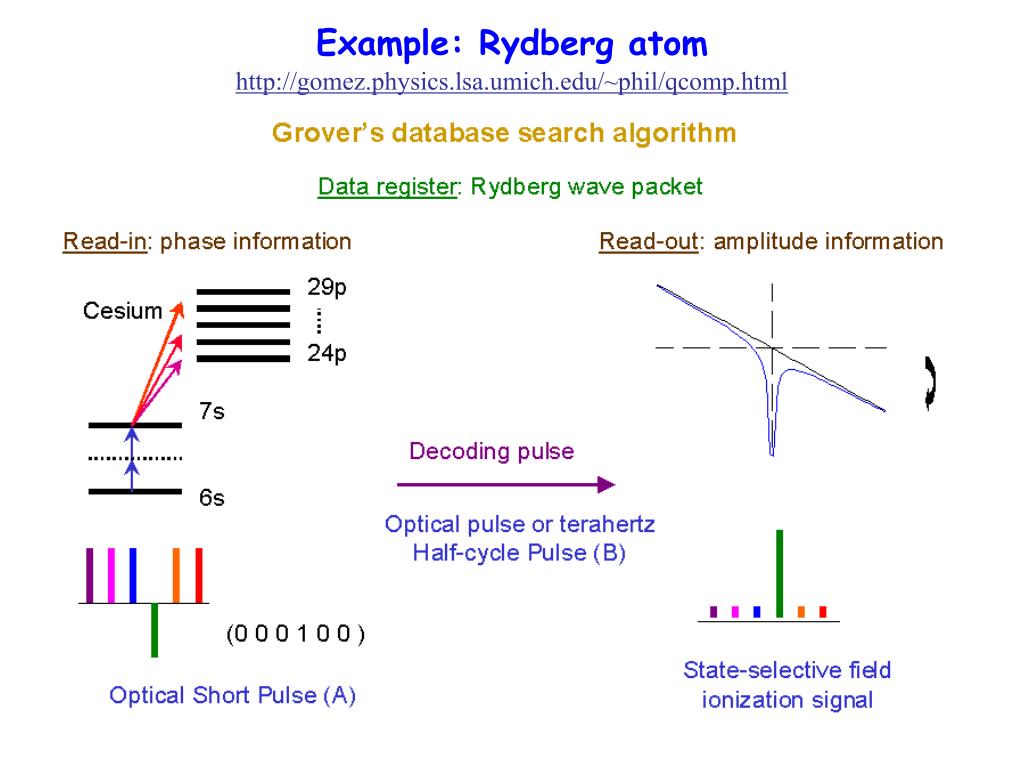 Example: Rydberg atom
http://gomez.physics.lsa.umich.edu/~phil/qcomp.html

Grover's database search algorithm

Data register: Rydberg wave packet

Read-in: phase information

Cesium

29p

24p

7s

6s

(0 0 0 1 0 0 )

Optical Short Pulse (A)

Decoding pulse

Optical pulse or terahertz Half-cycle Pulse (B)

Read-out: amplitude information

State-selective field ionization signal